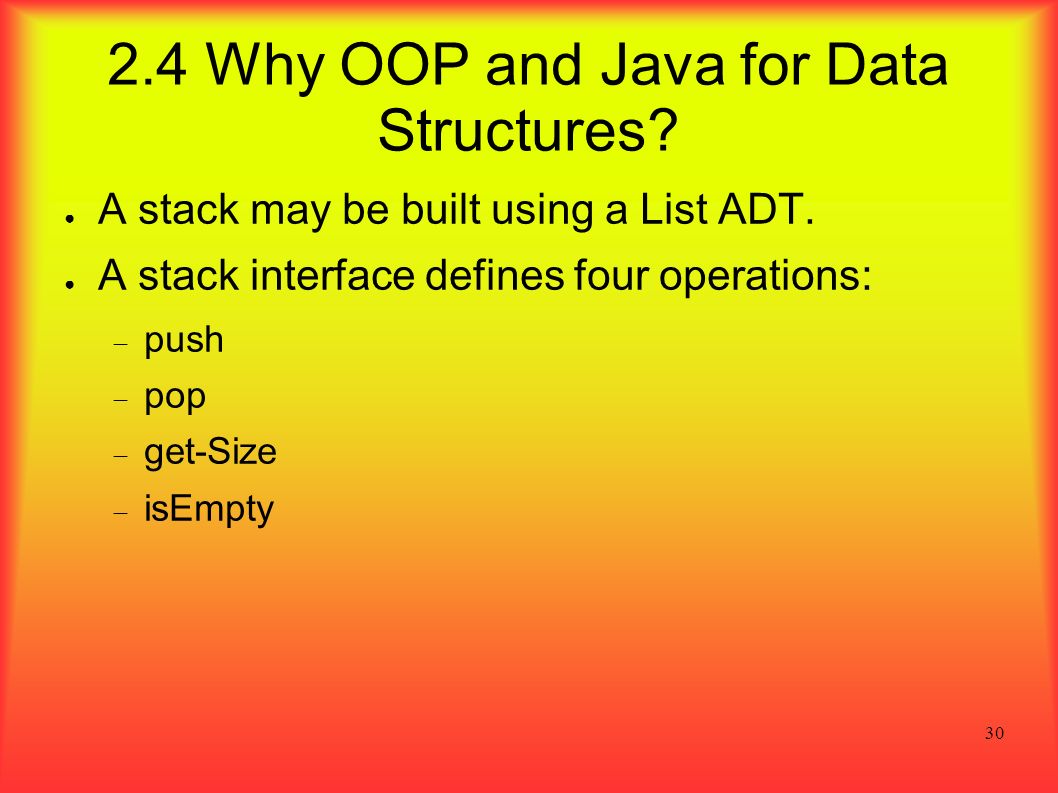 2.4 Why OOP and Java for Data Structures?

● A stack may be built using a List ADT.

● A stack interface defines four operations:

– push

– pop

– get-Size

– isEmpty

30